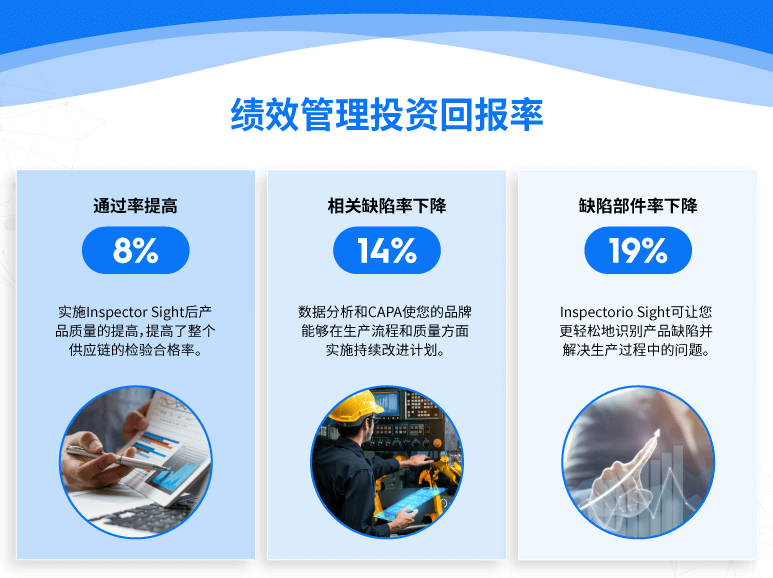 绩效管理投资回报率

通过率提高

8%

实施Inspector Sight后产品质量的提高，提高了整个供应链的检验合格率。

相关缺陷率下降

14%

数据分析和CAPA使您的品牌能够在生产流程和质量方面实施持续改进计划。

缺陷部件率下降

19%

Inspectorio Sight可让您更轻松地识别产品缺陷并解决生产过程中的问题。